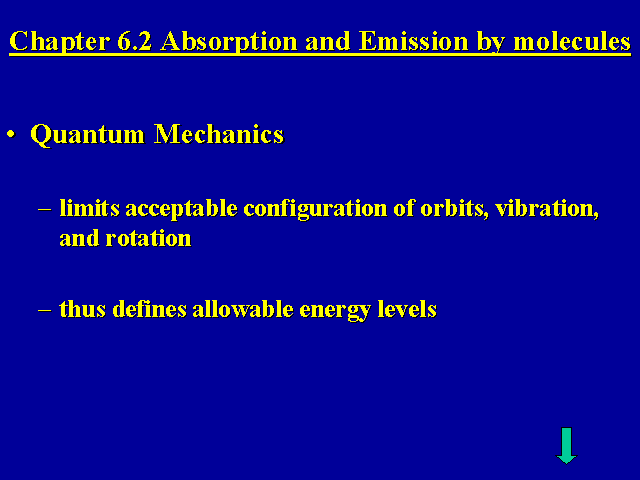 Chapter 6.2 Absorption and Emission by molecules

• Quantum Mechanics

– limits acceptable configuration of orbits, vibration, and rotation

– thus defines allowable energy levels